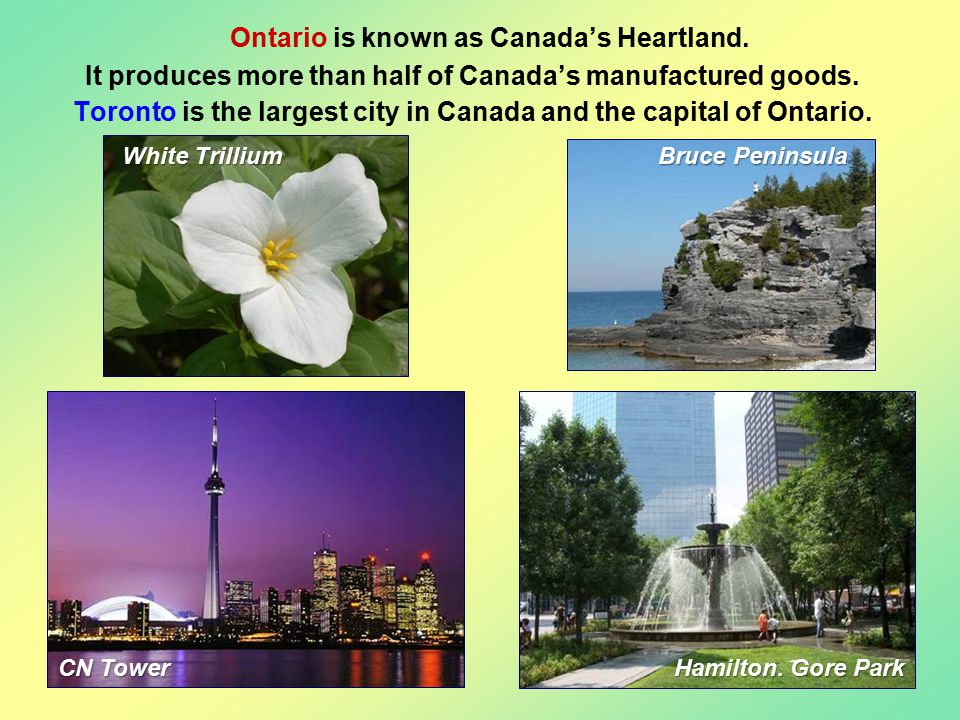 Ontario is known as Canada's Heartland.
It produces more than half of Canada's manufactured goods.
Toronto is the largest city in Canada and the capital of Ontario.

White Trillium

Bruce Peninsula

CN Tower

Hamilton. Gore Park